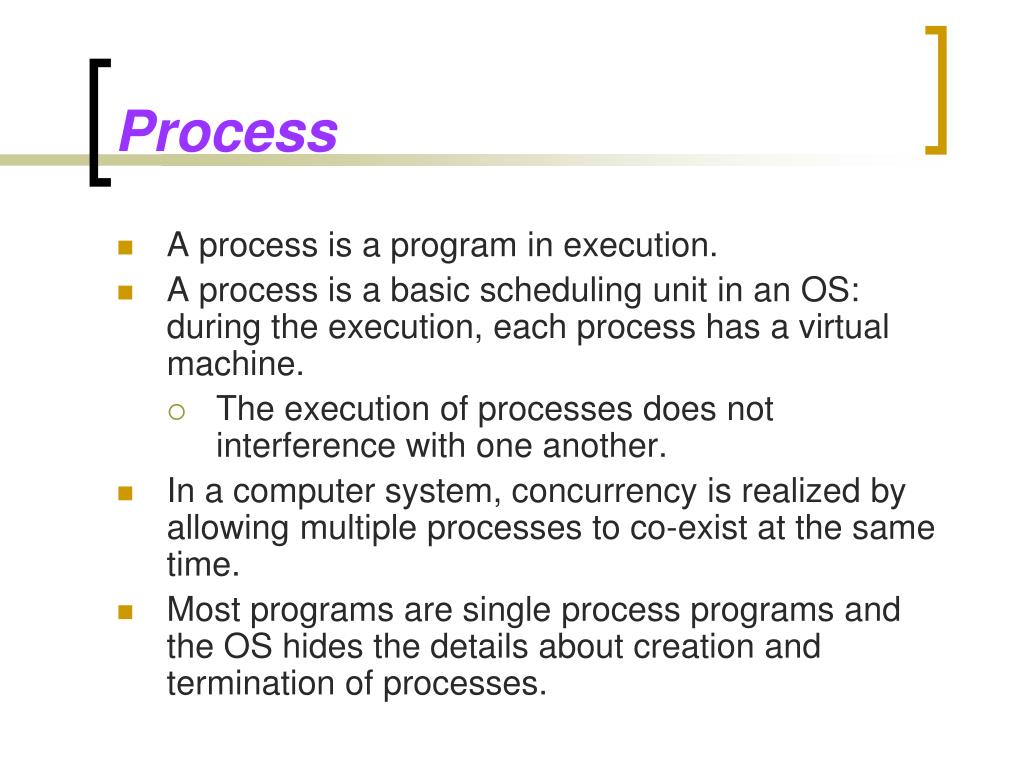 Process

- A process is a program in execution.
- A process is a basic scheduling unit in an OS: during the execution, each process has a virtual machine.
  - The execution of processes does not interference with one another.
- In a computer system, concurrency is realized by allowing multiple processes to co-exist at the same time.
- Most programs are single process programs and the OS hides the details about creation and termination of processes.